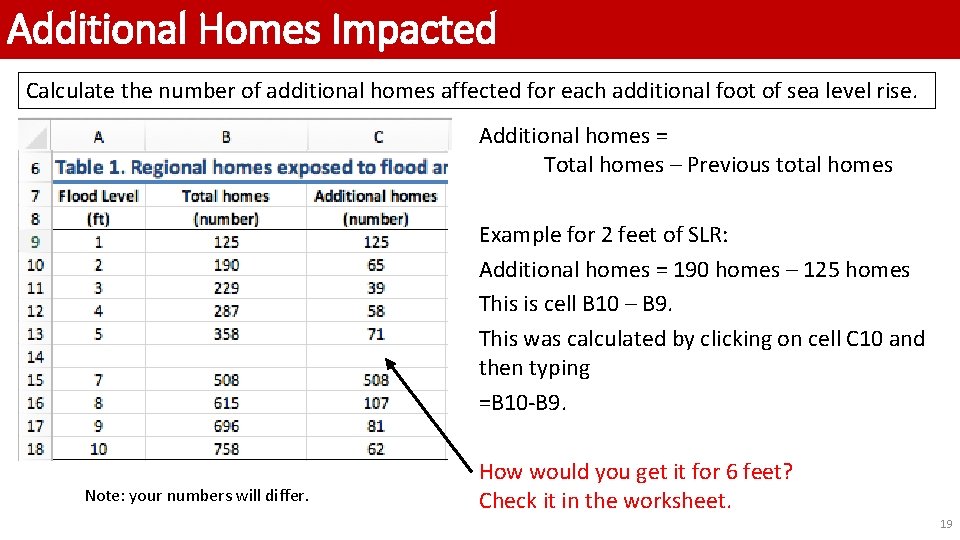 Additional Homes Impacted

Calculate the number of additional homes affected for each additional foot of sea level rise.

| | A | B | C |
|---|---|---|---|
| 6 | Table 1. Regional homes exposed to flood ar | | |
| 7 | Flood Level | Total homes | Additional homes |
| 8 | (ft) | (number) | (number) |
| 9 | 1 | 125 | 125 |
| 10 | 2 | 190 | 65 |
| 11 | 3 | 229 | 39 |
| 12 | 4 | 287 | 58 |
| 13 | 5 | 358 | 71 |
| 14 | | | |
| 15 | 7 | 508 | 508 |
| 16 | 8 | 615 | 107 |
| 17 | 9 | 696 | 81 |
| 18 | 10 | 758 | 62 |

Note: your numbers will differ.

Additional homes =
Total homes – Previous total homes

Example for 2 feet of SLR:
Additional homes = 190 homes – 125 homes
This is cell B10 – B9.
This was calculated by clicking on cell C10 and then typing
=B10-B9.

How would you get it for 6 feet?
Check it in the worksheet.

19